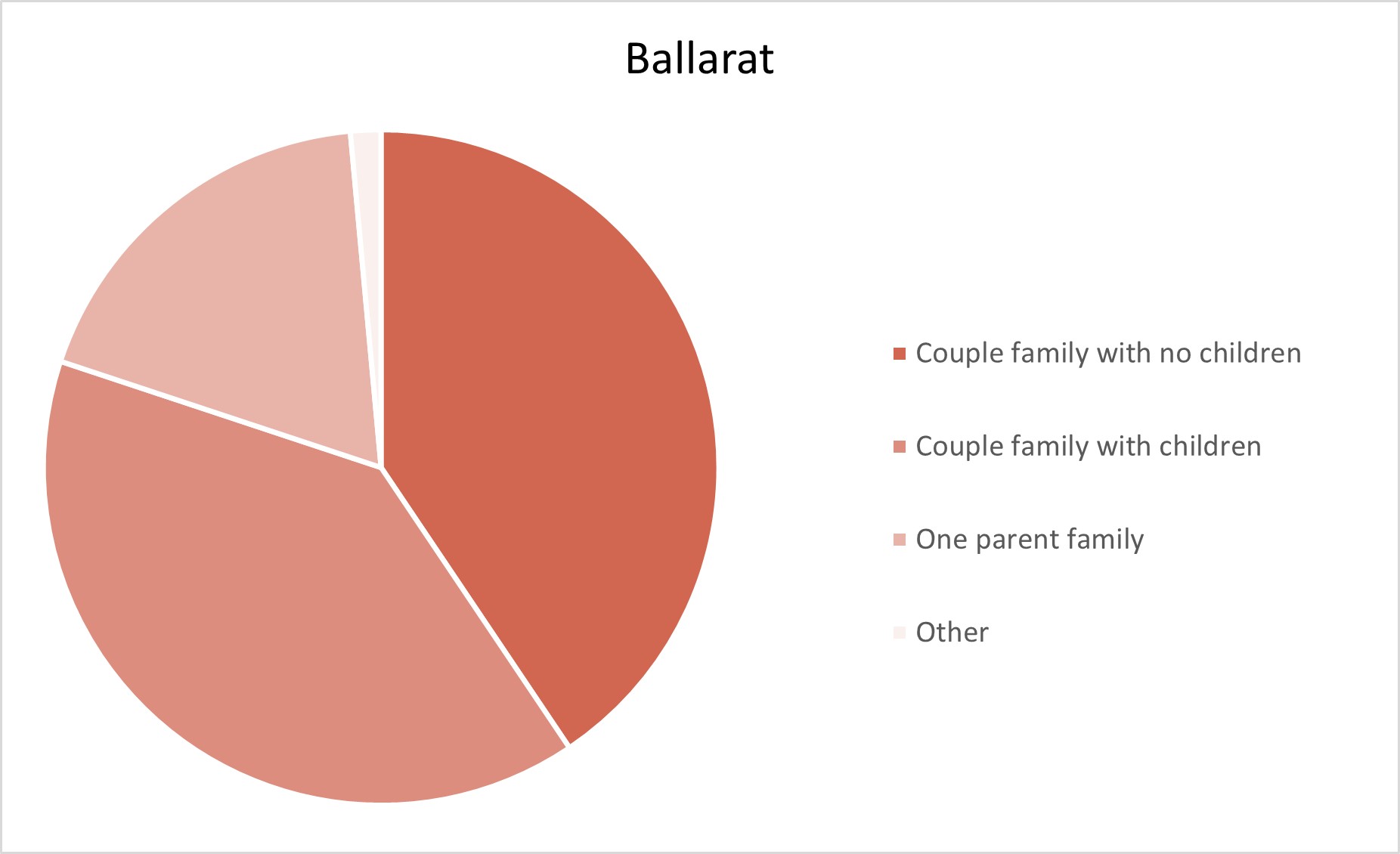 Ballarat

Couple family with no children

Couple family with children

One parent family

Other